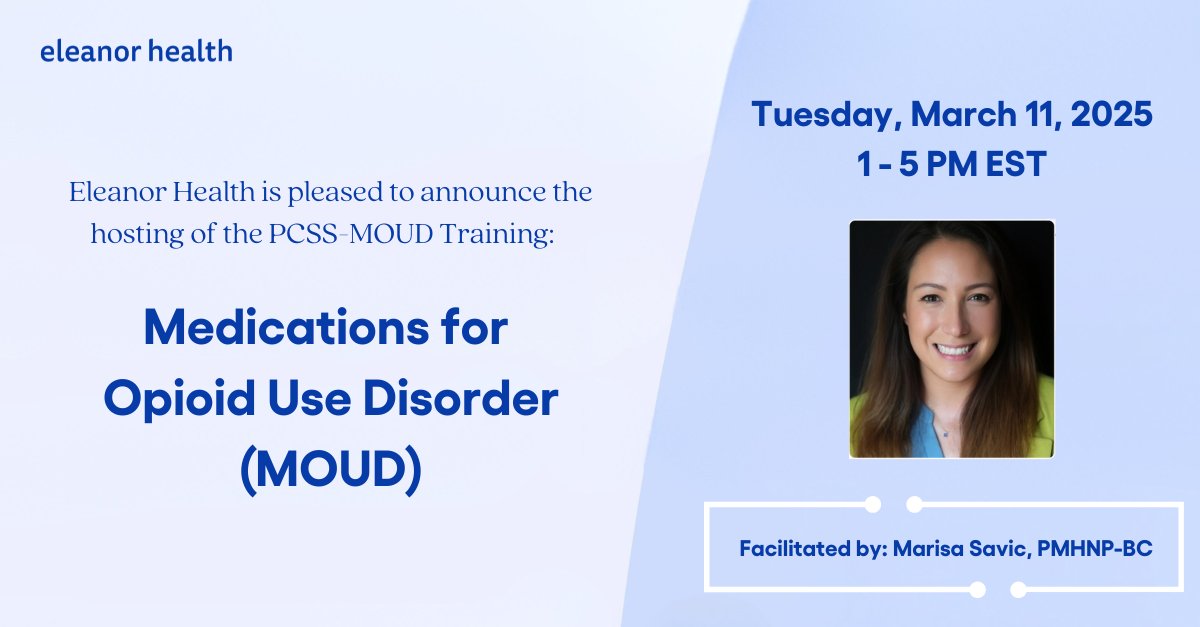 eleanor health

Eleanor Health is pleased to announce the hosting of the PCSS-MOUD Training:

Medications for Opioid Use Disorder (MOUD)

Tuesday, March 11, 2025
1 - 5 PM EST

Facilitated by: Marisa Savic, PMHNP-BC